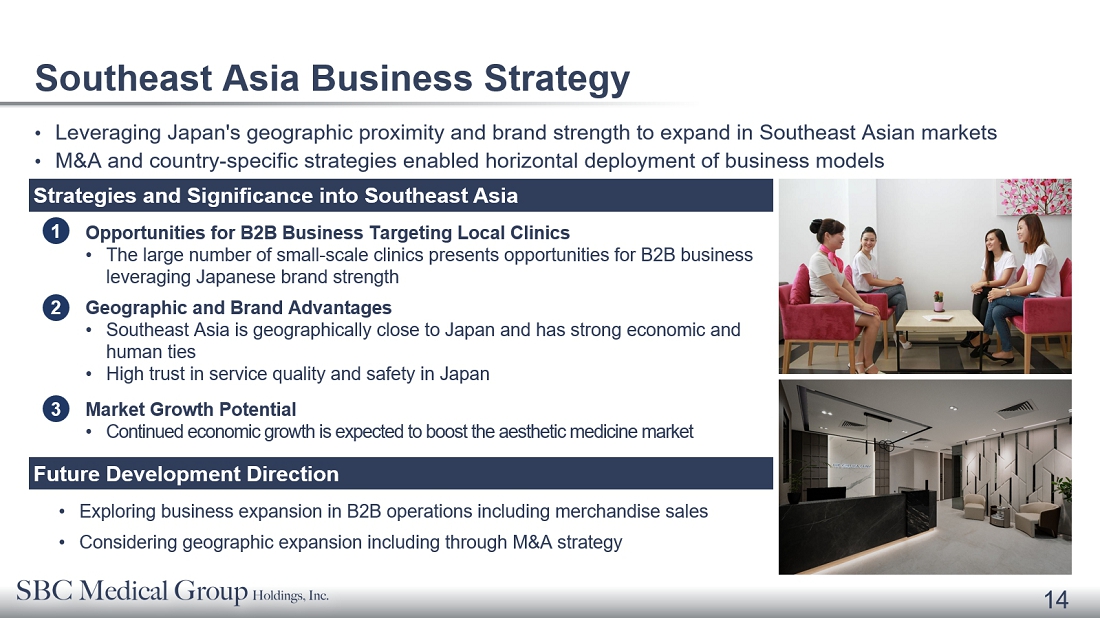 Southeast Asia Business Strategy

• Leveraging Japan's geographic proximity and brand strength to expand in Southeast Asian markets
• M&A and country-specific strategies enabled horizontal deployment of business models

Strategies and Significance into Southeast Asia

1 Opportunities for B2B Business Targeting Local Clinics
• The large number of small-scale clinics presents opportunities for B2B business leveraging Japanese brand strength

2 Geographic and Brand Advantages
• Southeast Asia is geographically close to Japan and has strong economic and human ties
• High trust in service quality and safety in Japan

3 Market Growth Potential
• Continued economic growth is expected to boost the aesthetic medicine market

Future Development Direction

• Exploring business expansion in B2B operations including merchandise sales
• Considering geographic expansion including through M&A strategy

SBC Medical Group Holdings, Inc.

14